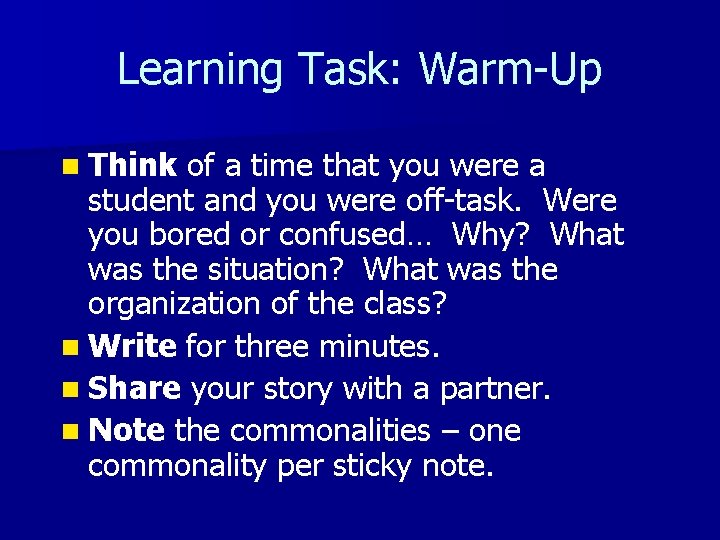 Learning Task: Warm-Up

Think of a time that you were a student and you were off-task. Were you bored or confused… Why? What was the situation? What was the organization of the class?

Write for three minutes.

Share your story with a partner.

Note the commonalities – one commonality per sticky note.